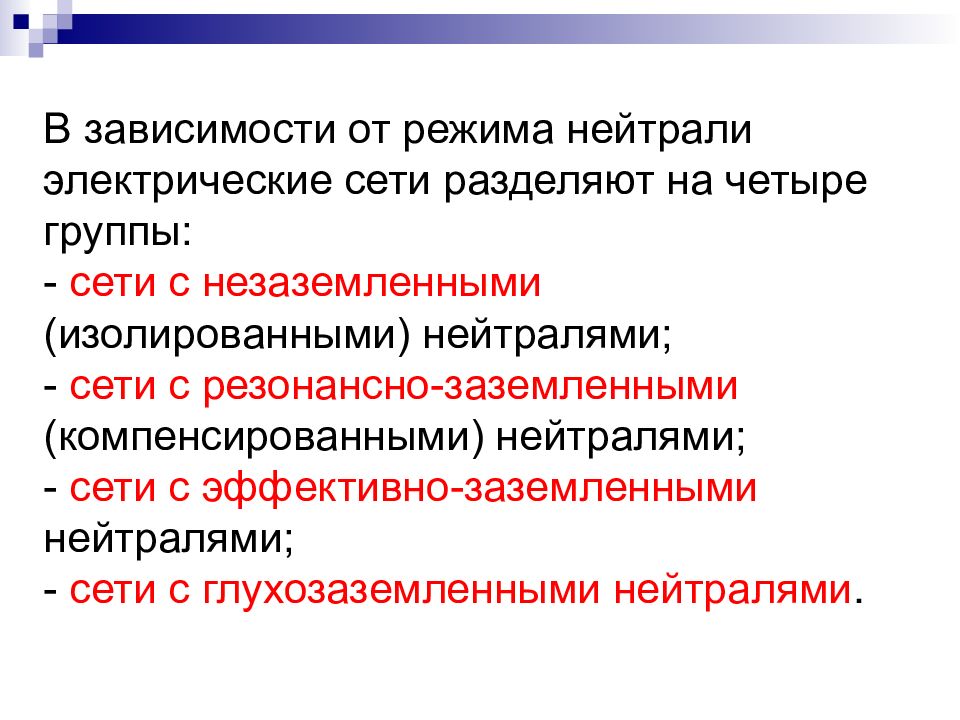 В зависимости от режима нейтрали электрические сети разделяют на четыре группы:
- сети с незаземленными (изолированными) нейтралями;
- сети с резонансно-заземленными (компенсированными) нейтралями;
- сети с эффективно-заземленными нейтралями;
- сети с глухозаземленными нейтралями.